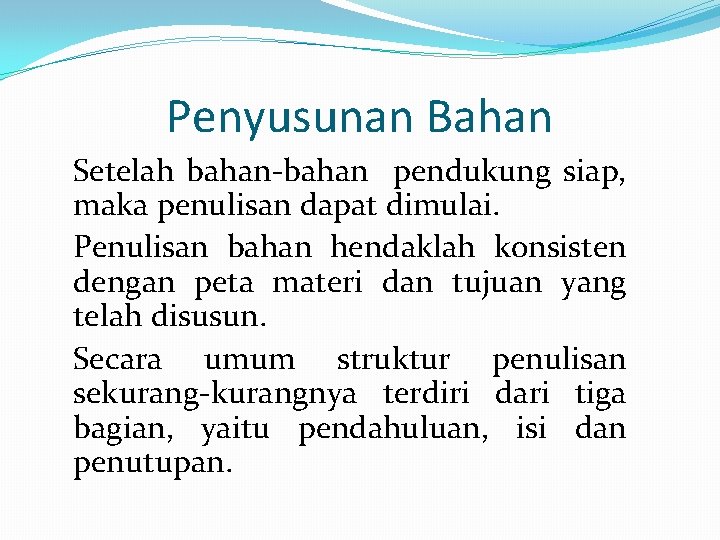 Penyusunan Bahan

Setelah bahan-bahan pendukung siap, maka penulisan dapat dimulai.

Penulisan bahan hendaklah konsisten dengan peta materi dan tujuan yang telah disusun.

Secara umum struktur penulisan sekurang-kurangnya terdiri dari tiga bagian, yaitu pendahuluan, isi dan penutupan.